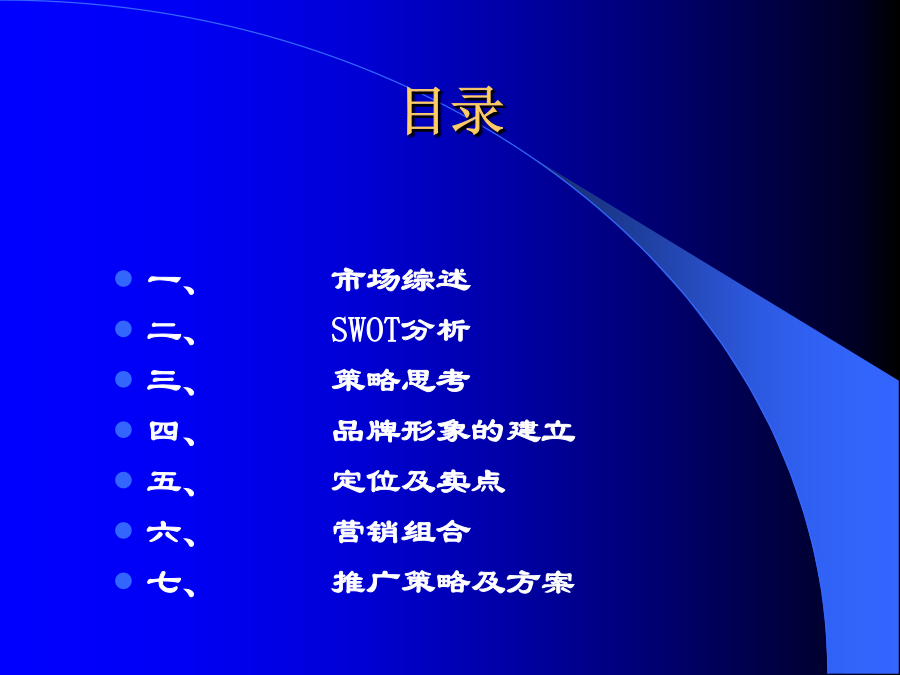 目录

- 一、 市场综述
- 二、 SWOT分析
- 三、 策略思考
- 四、 品牌形象的建立
- 五、 定位及卖点
- 六、 营销组合
- 七、 推广策略及方案